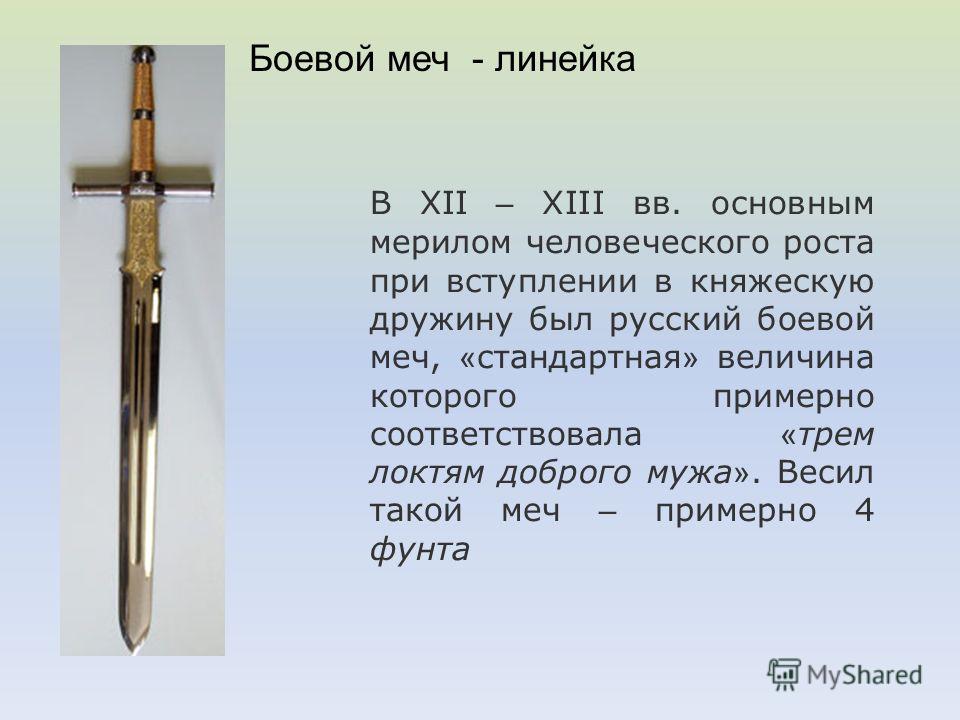 Боевой меч - линейка

В XII – XIII вв. основным мерилом человеческого роста при вступлении в княжескую дружину был русский боевой меч, «стандартная» величина которого примерно соответствовала «трем локтям доброго мужа». Весил такой меч – примерно 4 фунта

MyShared